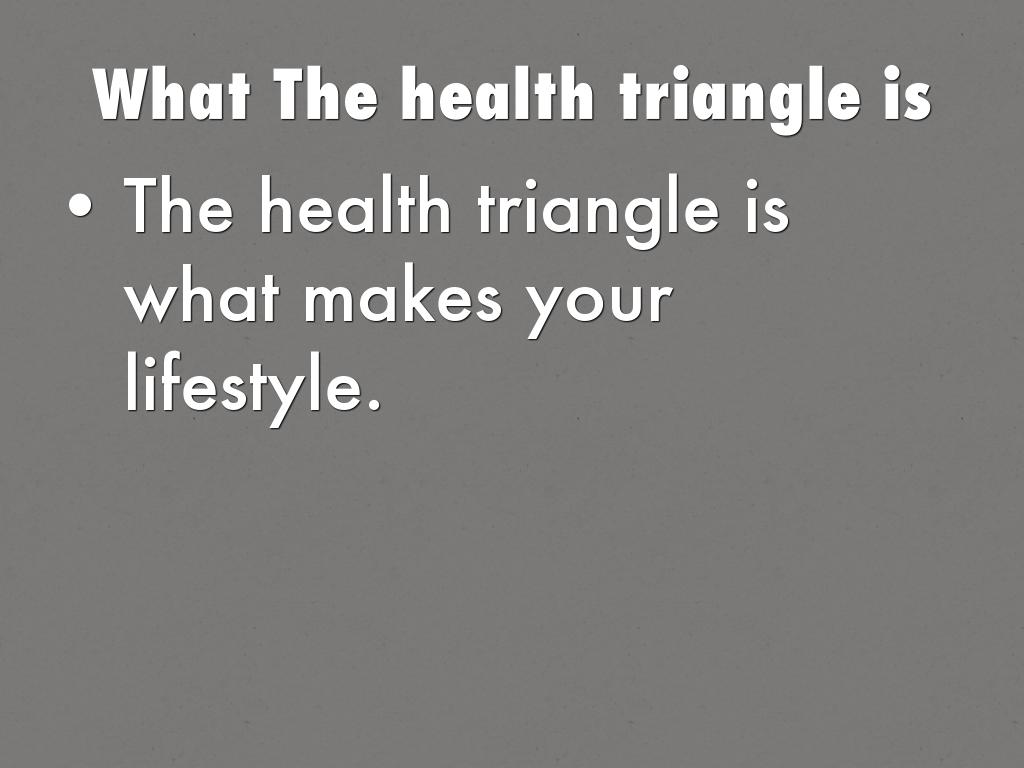 What The health triangle is

• The health triangle is what makes your lifestyle.